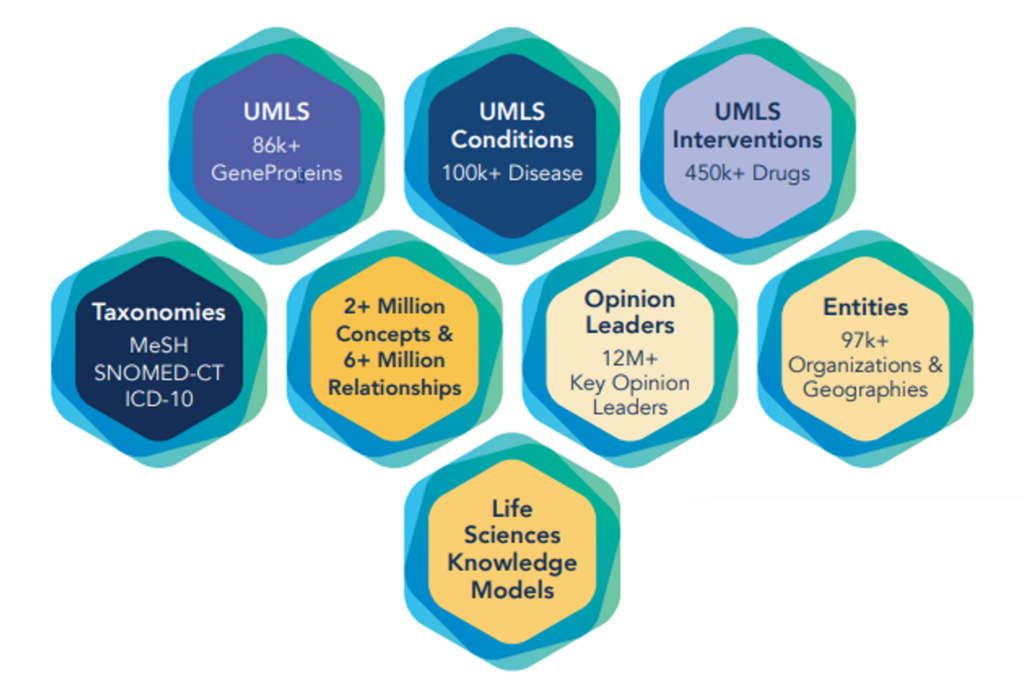 UMLS
86k+
GeneProteins

UMLS
Conditions
100k+ Disease

UMLS
Interventions
450k+ Drugs

Taxonomies
MeSH
SNOMED-CT
ICD-10

2+ Million
Concepts &
6+ Million
Relationships

Opinion
Leaders
12M+
Key Opinion
Leaders

Entities
97k+
Organizations &
Geographies

Life
Sciences
Knowledge
Models